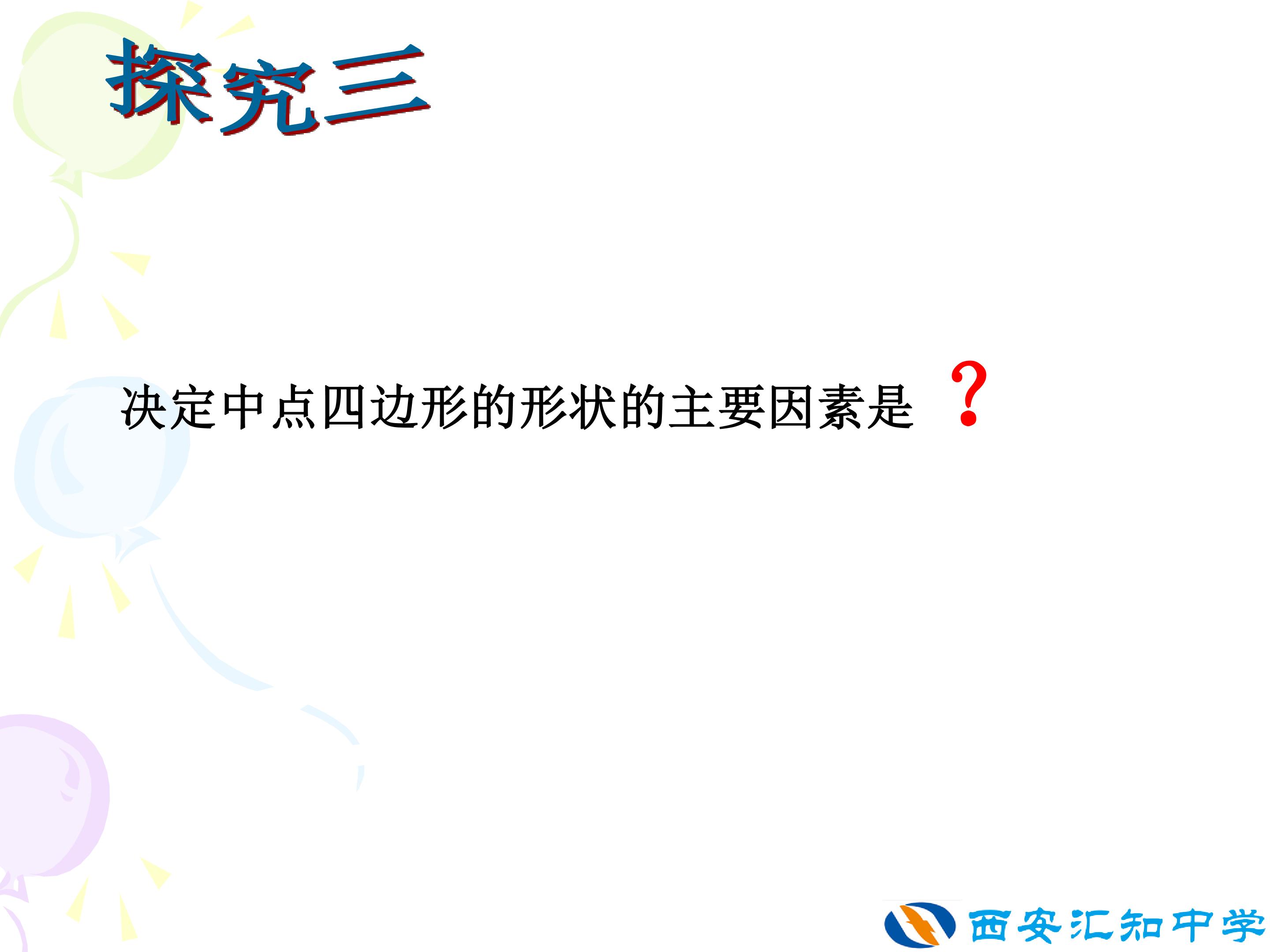 探究三

决定中点四边形的形状的主要因素是 ?

西安汇知中学